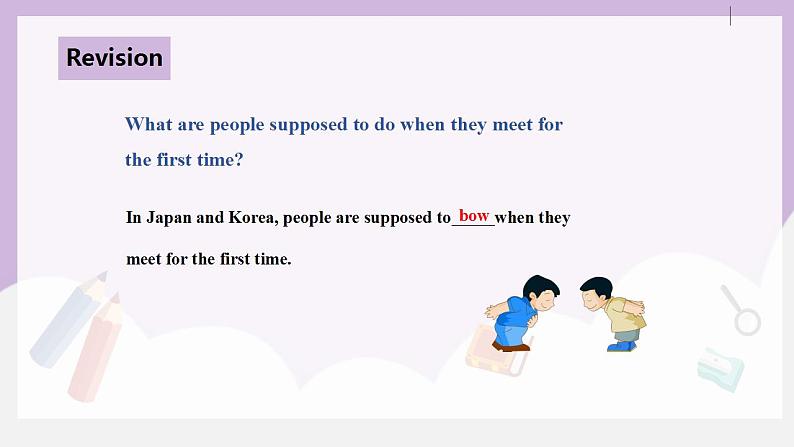 Revision

What are people supposed to do when they meet for the first time?

In Japan and Korea, people are supposed to bow when they meet for the first time.